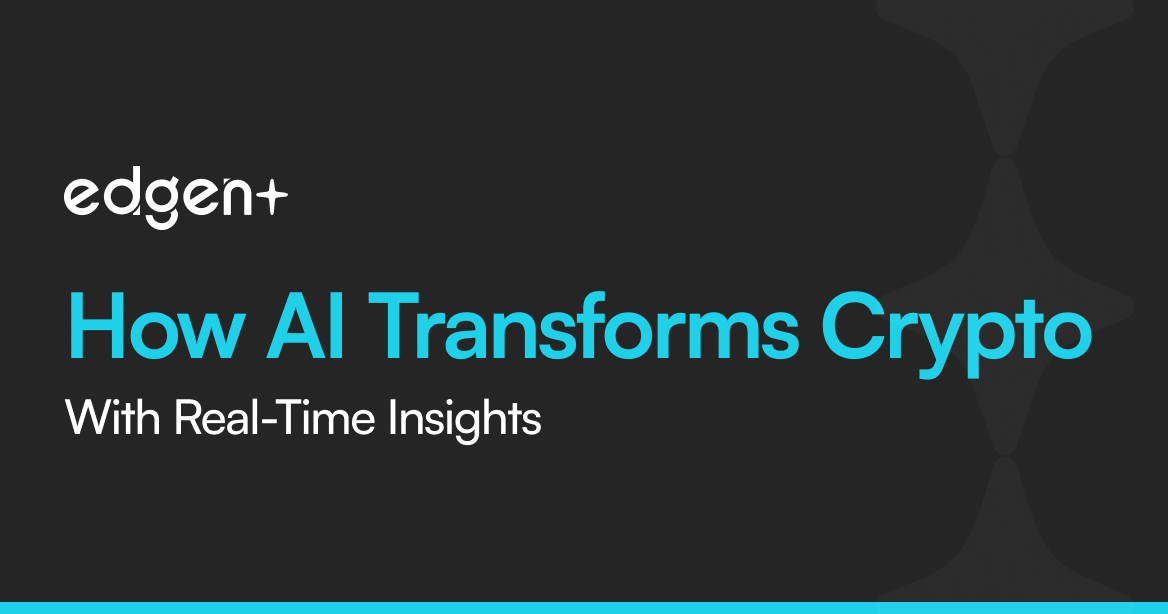 edgen+

How AI Transforms Crypto

With Real-Time Insights